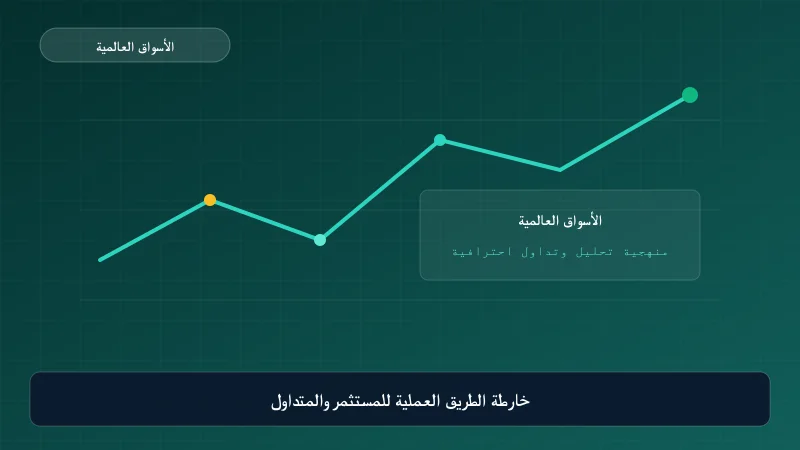 الأسواق العالمية

الأسواق العالمية

منهجية تحليل وتداول احترافية

خارطة الطريق العملية للمستثمر والمتداول